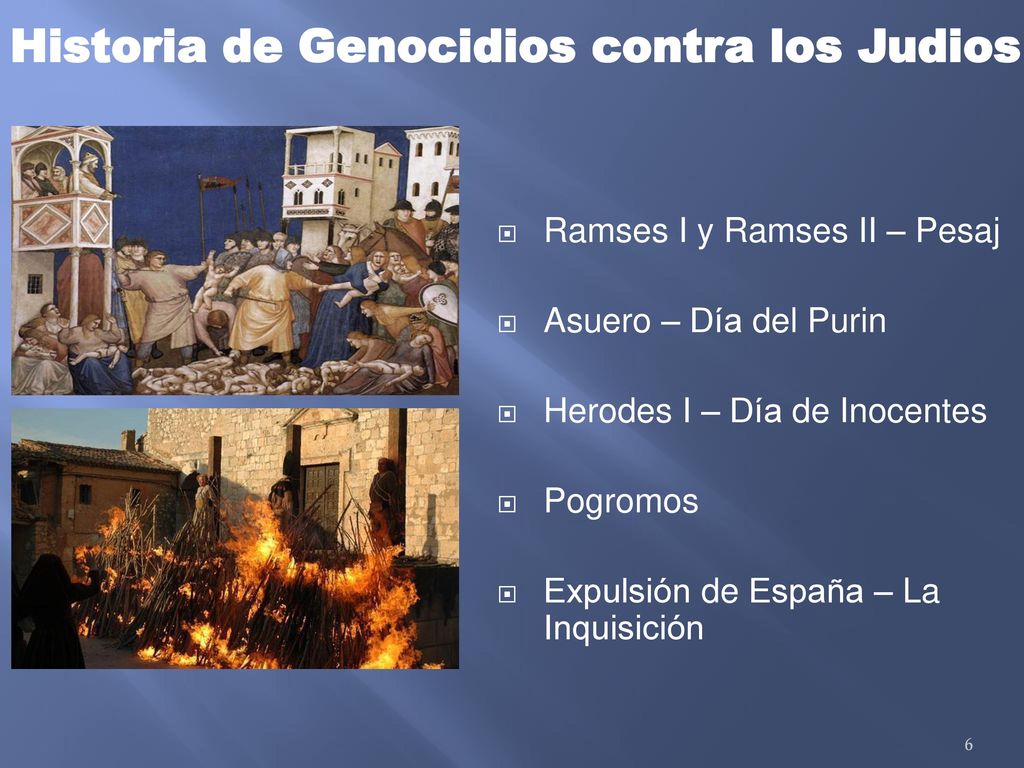 Historia de Genocidios contra los Judios

Ramses I y Ramses II – Pesaj

Asuero – Día del Purin

Herodes I – Día de Inocentes

Pogromos

Expulsión de España – La Inquisición

6